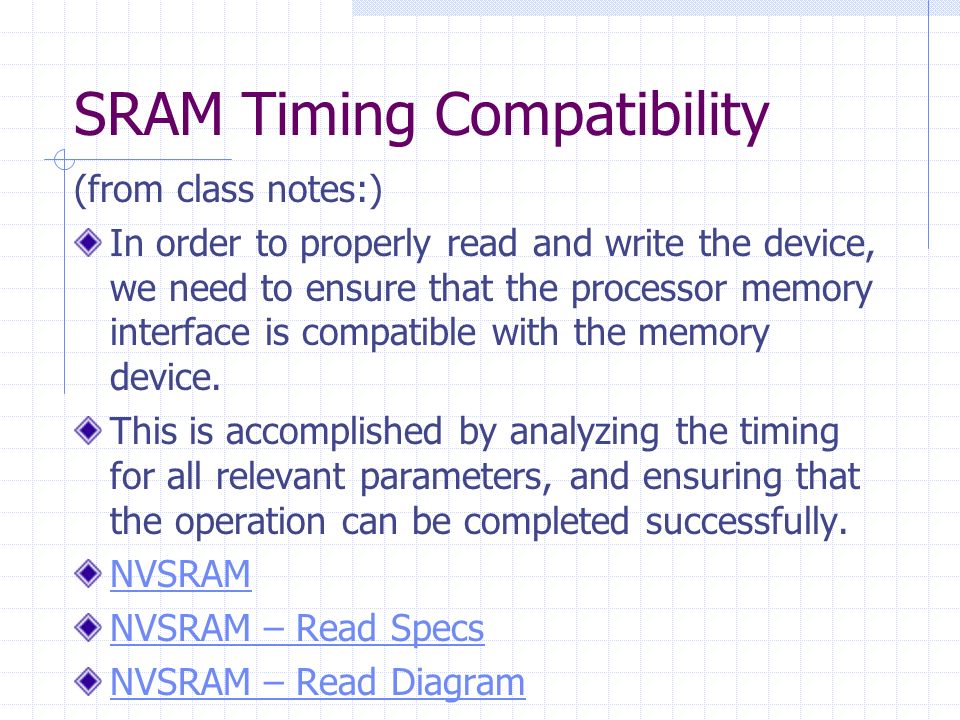 SRAM Timing Compatibility

(from class notes:)

In order to properly read and write the device, we need to ensure that the processor memory interface is compatible with the memory device.

This is accomplished by analyzing the timing for all relevant parameters, and ensuring that the operation can be completed successfully.

NVSRAM

NVSRAM – Read Specs

NVSRAM – Read Diagram